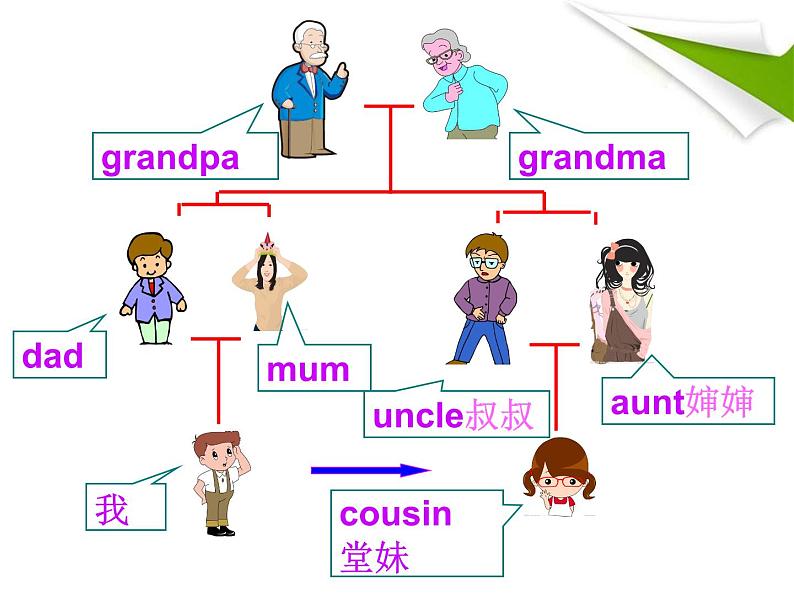 grandpa

grandma

dad

mum

uncle叔叔

aunt婶婶

我

cousin
堂妹